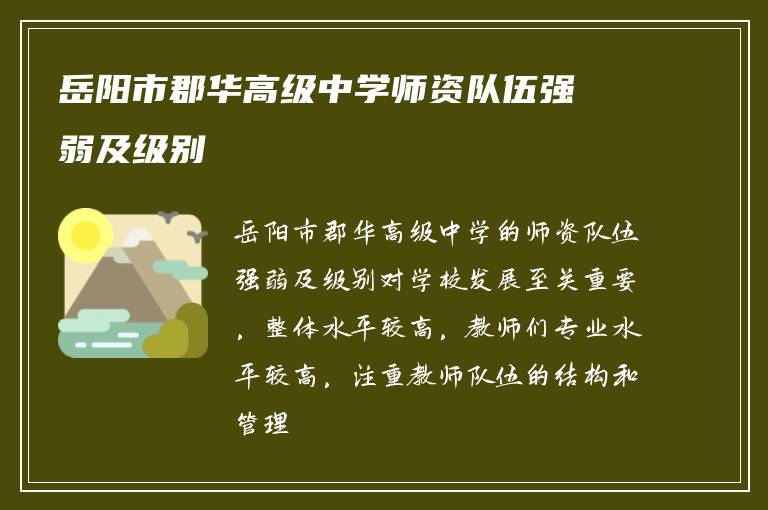 岳阳市郡华高级中学师资队伍强弱及级别

岳阳市郡华高级中学的师资队伍强弱及级别对学校发展至关重要，整体水平较高，教师们专业水平较高，注重教师队伍的结构和管理